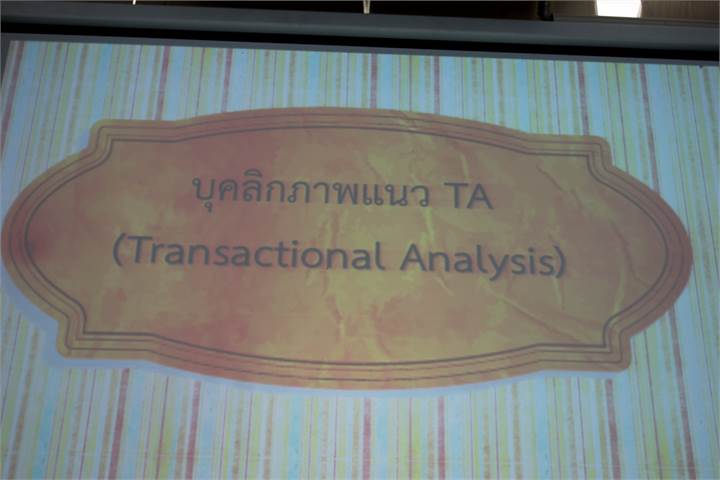 บุคลิกภาพแนว TA
(Transactional Analysis)